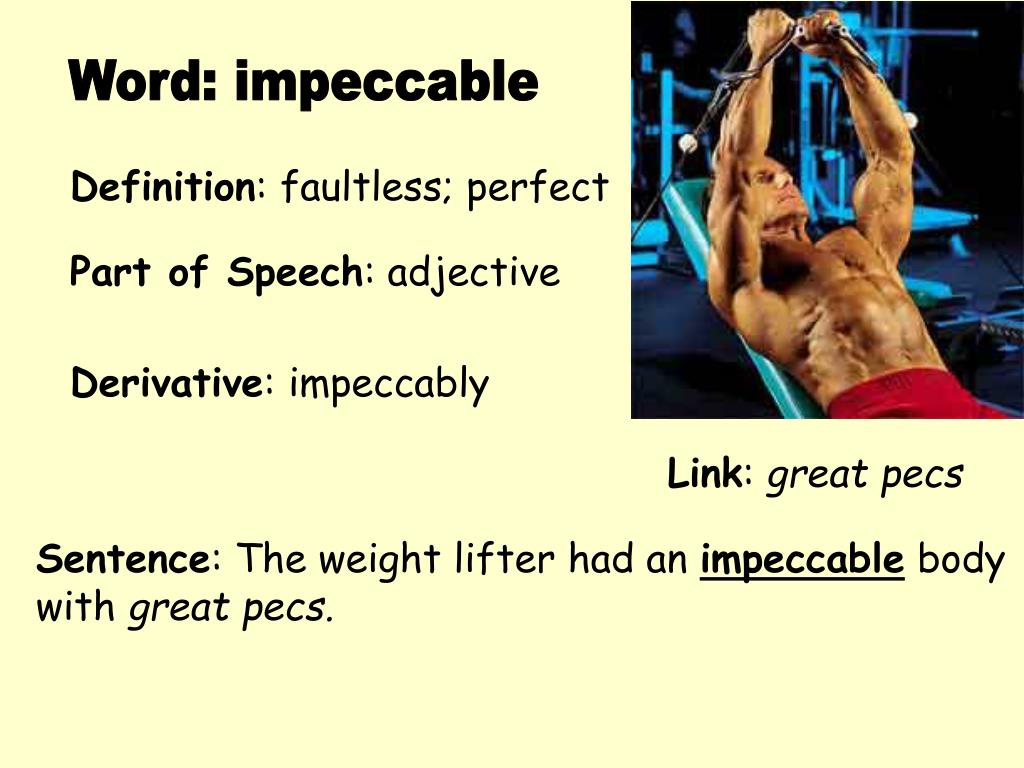 Word: impeccable

Definition: faultless; perfect

Part of Speech: adjective

Derivative: impeccably

Link: great pecs

Sentence: The weight lifter had an impeccable body with great pecs.